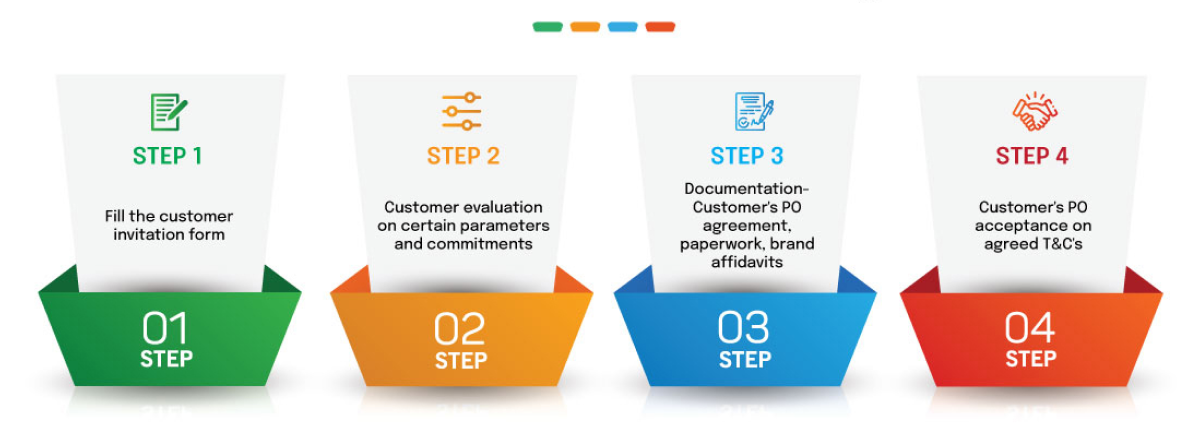 STEP 1

Fill the customer invitation form

01
STEP

STEP 2

Customer evaluation on certain parameters and commitments

02
STEP

STEP 3

Documentation-Customer's PO agreement, paperwork, brand affidavits

03
STEP

STEP 4

Customer's PO acceptance on agreed T&C's

04
STEP